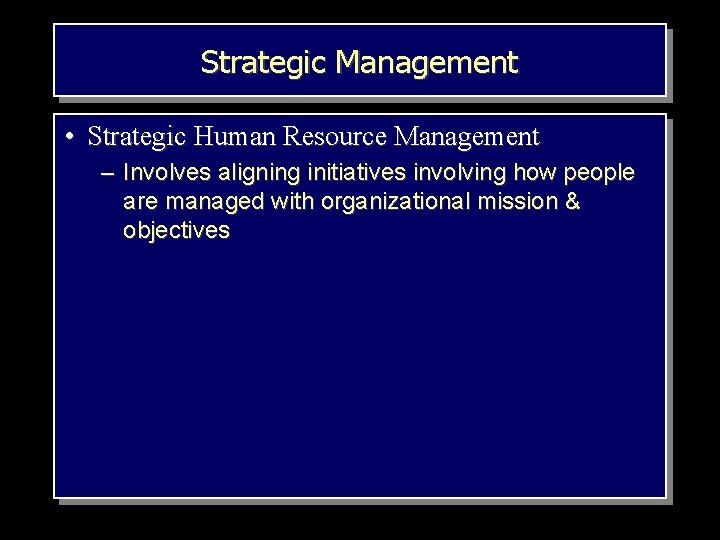 Strategic Management

• Strategic Human Resource Management

– Involves aligning initiatives involving how people are managed with organizational mission & objectives